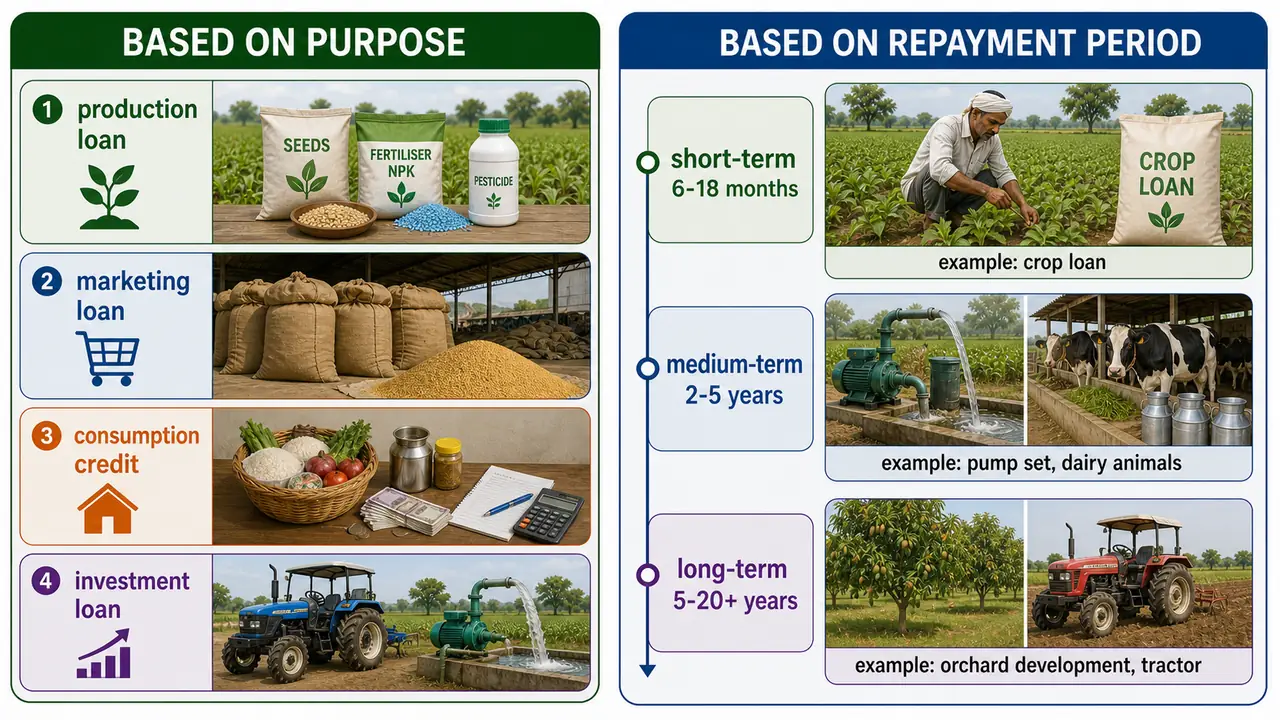 BASED ON PURPOSE

1 production loan

SEEDS

FERTILISER NPK

PESTICIDE

2 marketing loan

3 consumption credit

4 investment loan

BASED ON REPAYMENT PERIOD

short-term 6-18 months

CROP LOAN

example: crop loan

medium-term 2-5 years

example: pump set, dairy animals

long-term 5-20+ years

example: orchard development, tractor